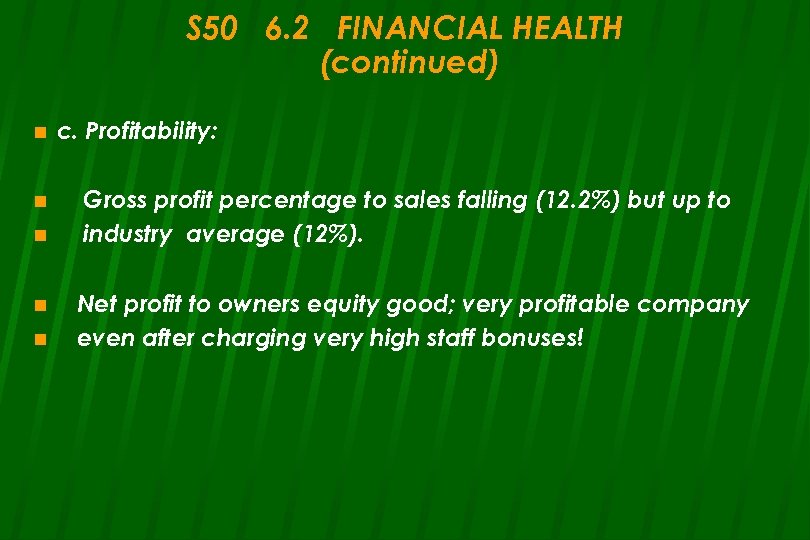 S50 6.2 FINANCIAL HEALTH (continued)

c. Profitability:

Gross profit percentage to sales falling (12.2%) but up to

industry average (12%).

Net profit to owners equity good; very profitable company

even after charging very high staff bonuses!